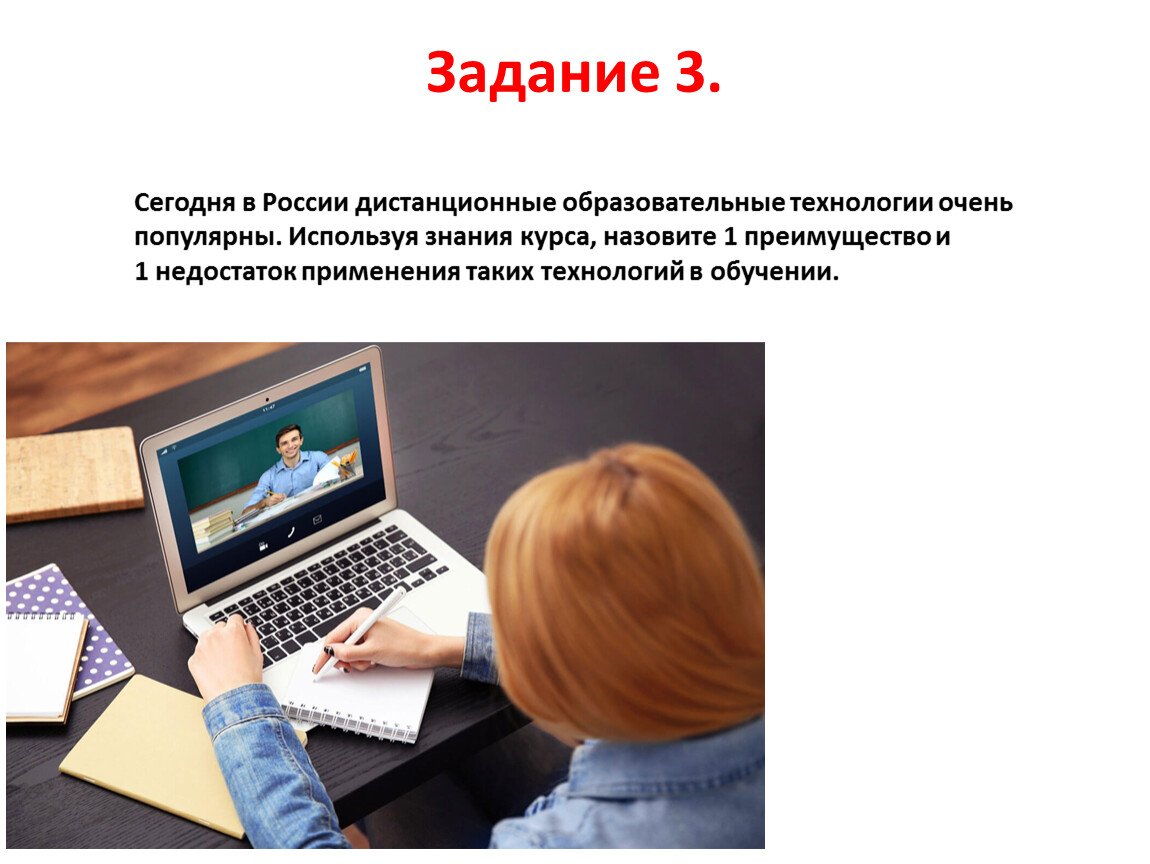 Задание 3.

Сегодня в России дистанционные образовательные технологии очень популярны. Используя знания курса, назовите 1 преимущество и 1 недостаток применения таких технологий в обучении.